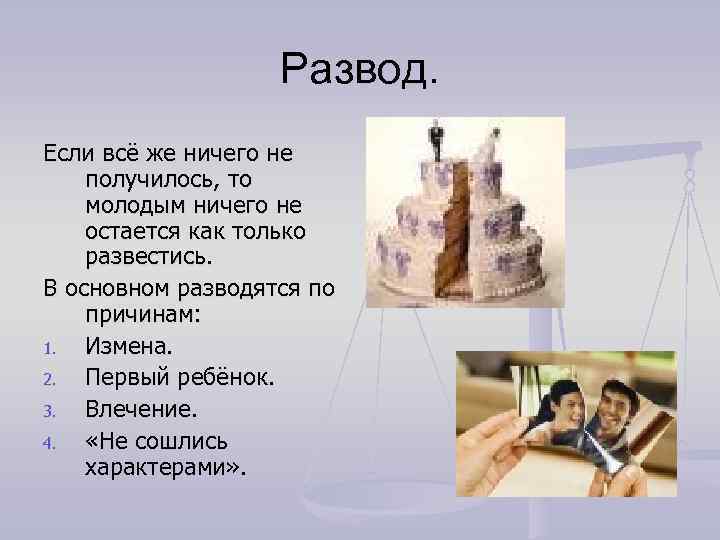 Развод.

Если всё же ничего не получилось, то молодым ничего не остается как только развестись.

В основном разводятся по причинам:

1. Измена.
2. Первый ребёнок.
3. Влечение.
4. «Не сошлись характерами».